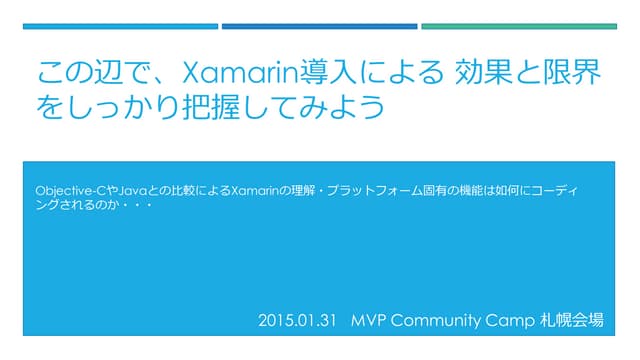 この辺で、Xamarin導入による 効果と限界をしっかり把握してみよう

Objective-CやJavaとの比較によるXamarinの理解・プラットフォーム固有の機能は如何にコーディングされるのか・・・

2015.01.31 MVP Community Camp 札幌会場